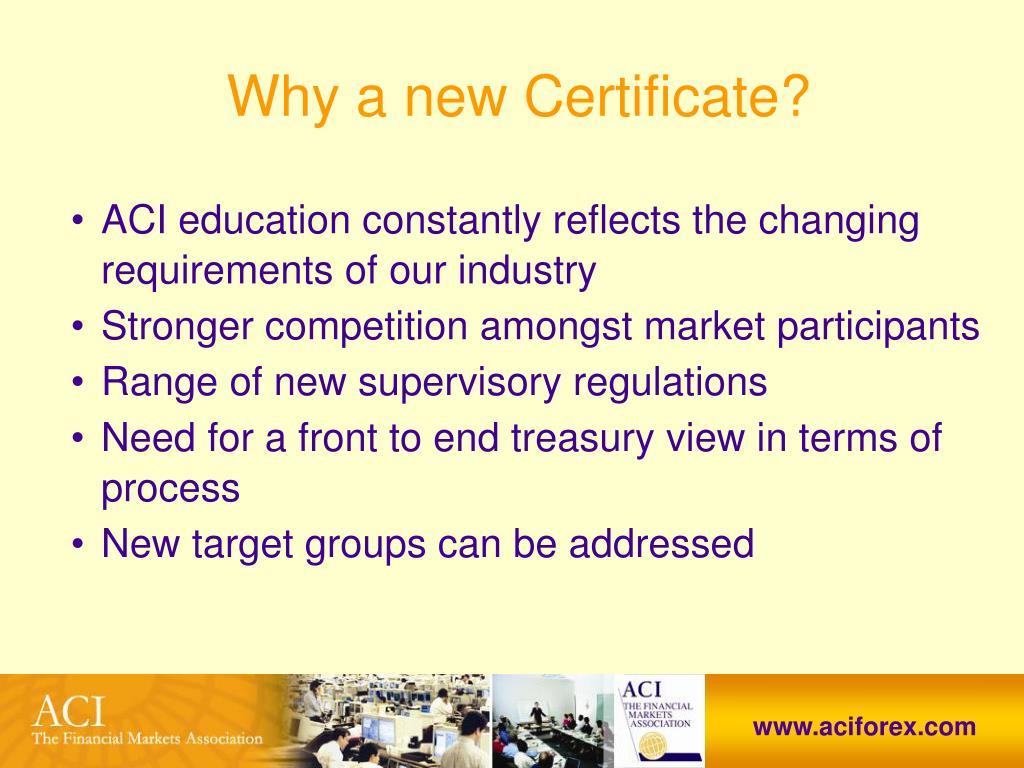 Why a new Certificate?

• ACI education constantly reflects the changing requirements of our industry
• Stronger competition amongst market participants
• Range of new supervisory regulations
• Need for a front to end treasury view in terms of process
• New target groups can be addressed

ACI
The Financial Markets Association

ACI
THE FINANCIAL MARKETS ASSOCIATION

www.aciforex.com